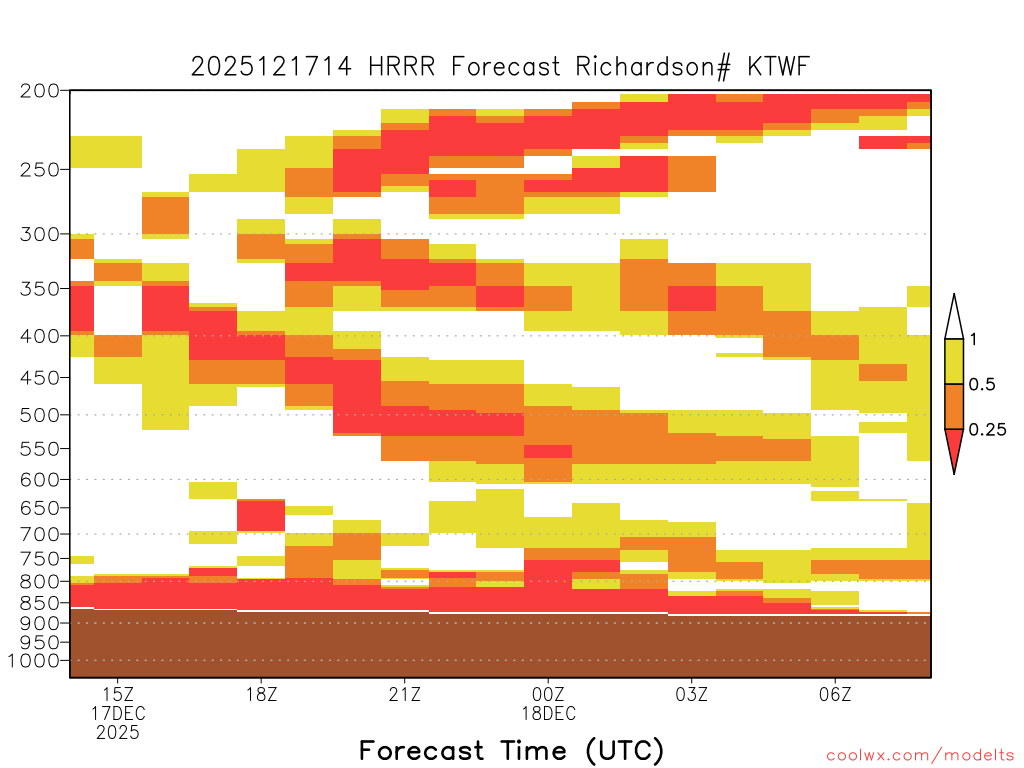 2025121714 HRRR Forecast Richardson# KTWF

200
250
300
350
400
450
500
550
600
650
700
750
800
850
900
950
1000

1
0.5
0.25

15Z
17DEC
2025
18Z
21Z
00Z
18DEC
03Z
06Z

Forecast Time (UTC)

coolwx.com/modelts